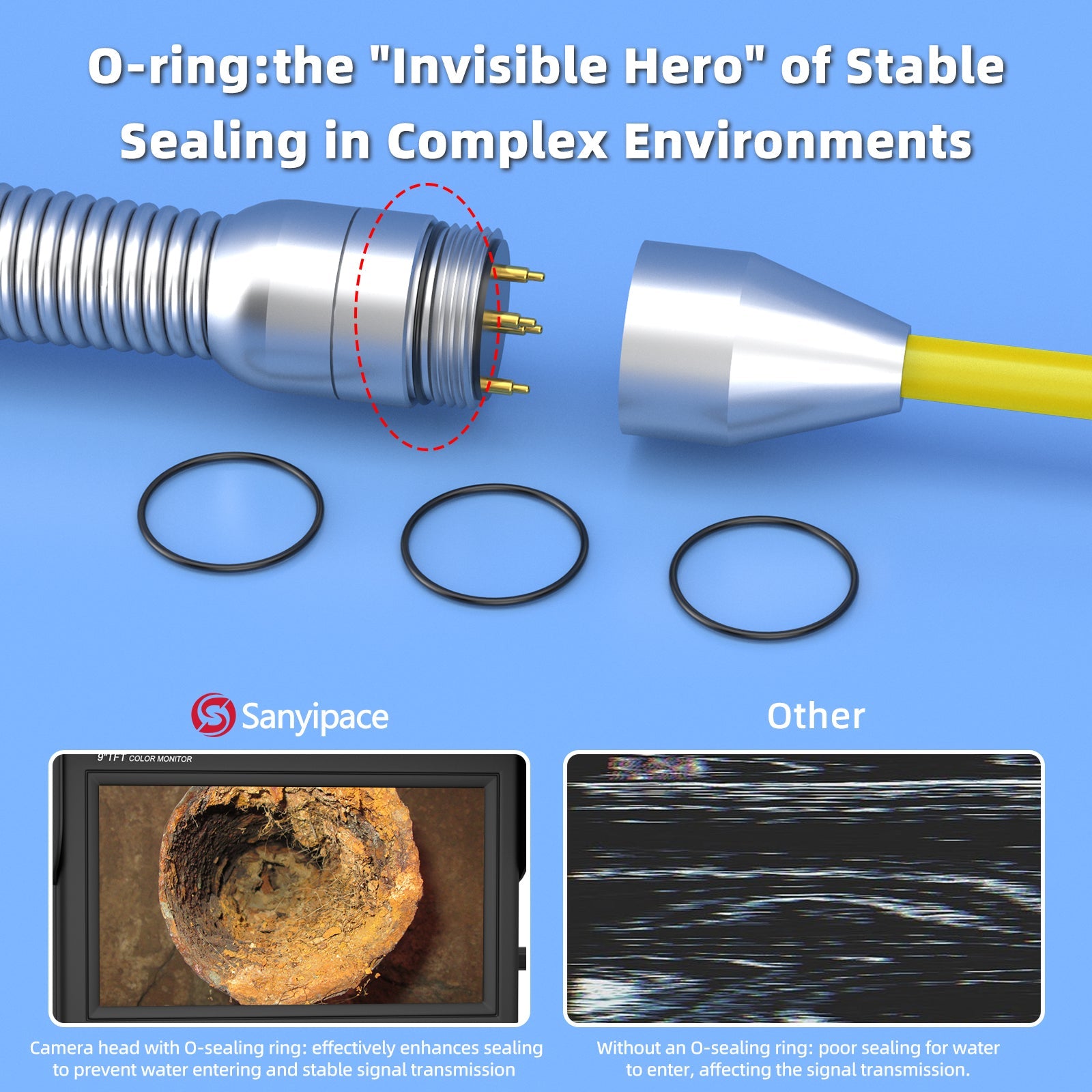 O-ring:the "Invisible Hero" of Stable Sealing in Complex Environments

Sanyipace

9"TFT COLOR MONITOR

Camera head with O-sealing ring: effectively enhances sealing to prevent water entering and stable signal transmission

Other

Without an O-sealing ring: poor sealing for water to enter, affecting the signal transmission.